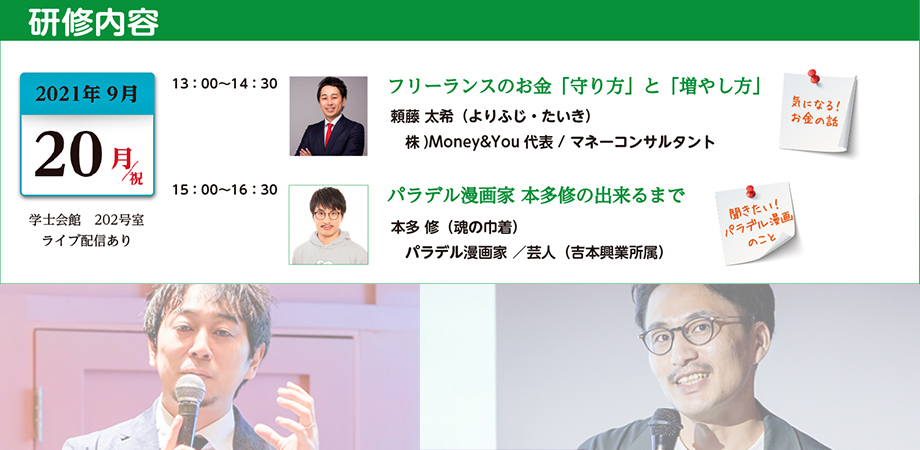 研修内容

2021年 9月

20 月/祝

学士会館　202号室
ライブ配信あり

13：00〜14：30

フリーランスのお金「守り方」と「増やし方」

頼藤 太希（よりふじ・たいき）
株 )Money&You 代表 / マネーコンサルタント

気になる！お金の話

15：00〜16：30

パラデル漫画家 本多修の出来るまで

本多 修（魂の巾着）
パラデル漫画家 ／芸人（吉本興業所属）

聞きたい！パラデル漫画のこと